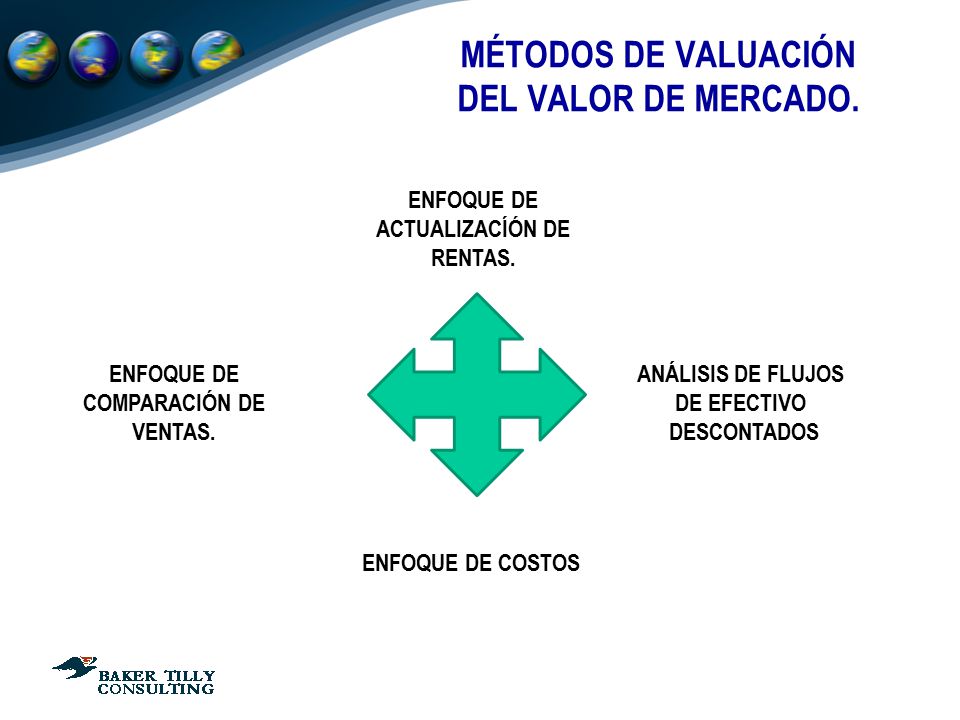 MÉTODOS DE VALUACIÓN DEL VALOR DE MERCADO.

ENFOQUE DE ACTUALIZACÍÓN DE RENTAS.

ENFOQUE DE COMPARACIÓN DE VENTAS.

ANÁLISIS DE FLUJOS DE EFECTIVO DESCONTADOS

ENFOQUE DE COSTOS

BAKER TILLY CONSULTING